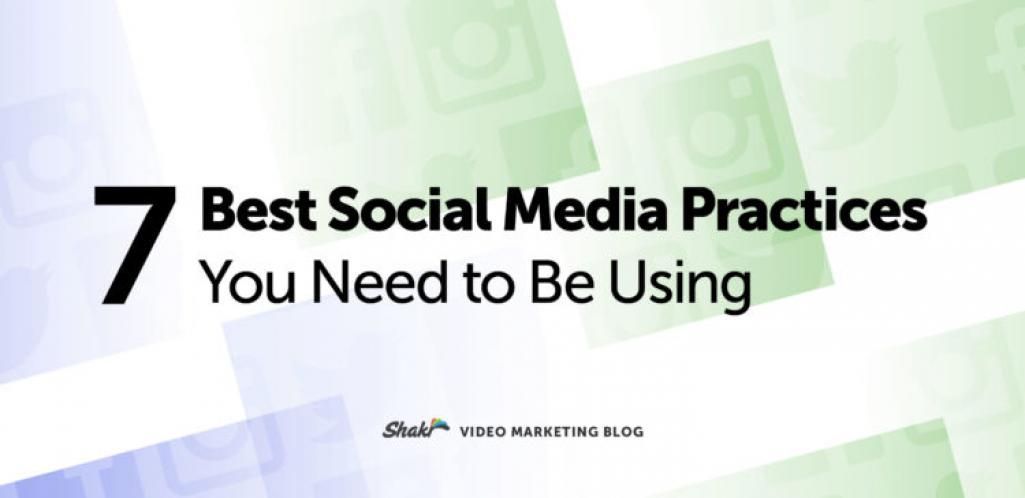 7 Best Social Media Practices
You Need to Be Using

Shakr VIDEO MARKETING BLOG